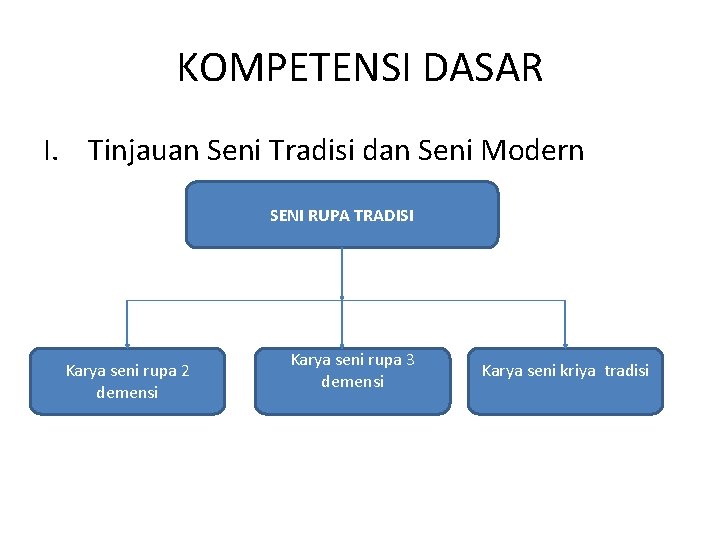 KOMPETENSI DASAR

I. Tinjauan Seni Tradisi dan Seni Modern

SENI RUPA TRADISI

Karya seni rupa 2 demensi

Karya seni rupa 3 demensi

Karya seni kriya tradisi